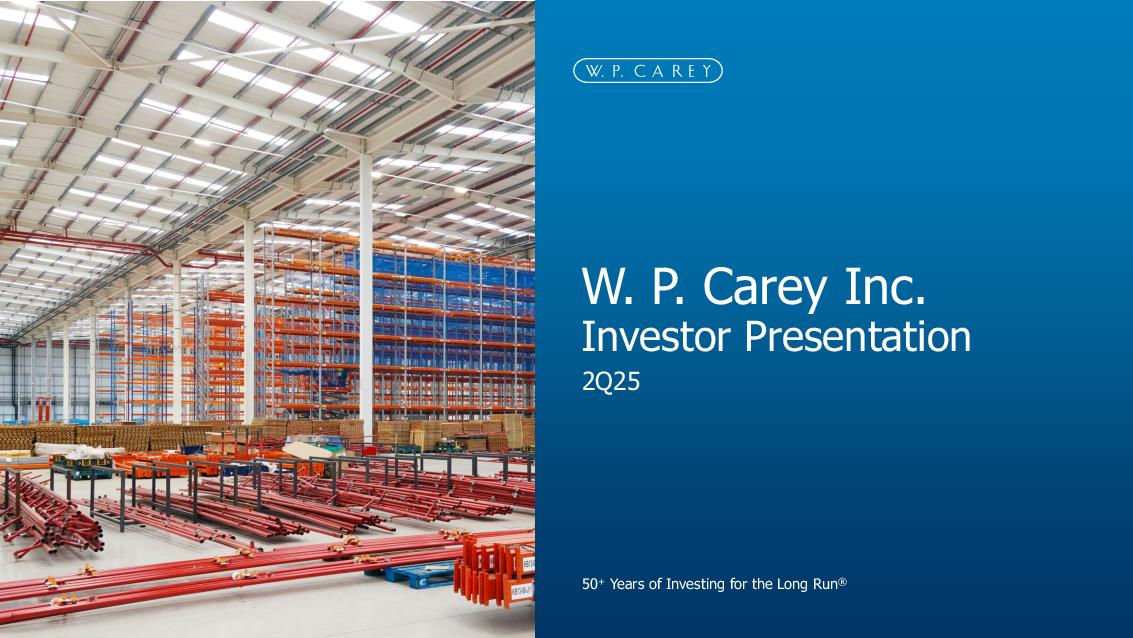 W. P. CAREY

W. P. Carey Inc.
Investor Presentation
2Q25

50+ Years of Investing for the Long Run®